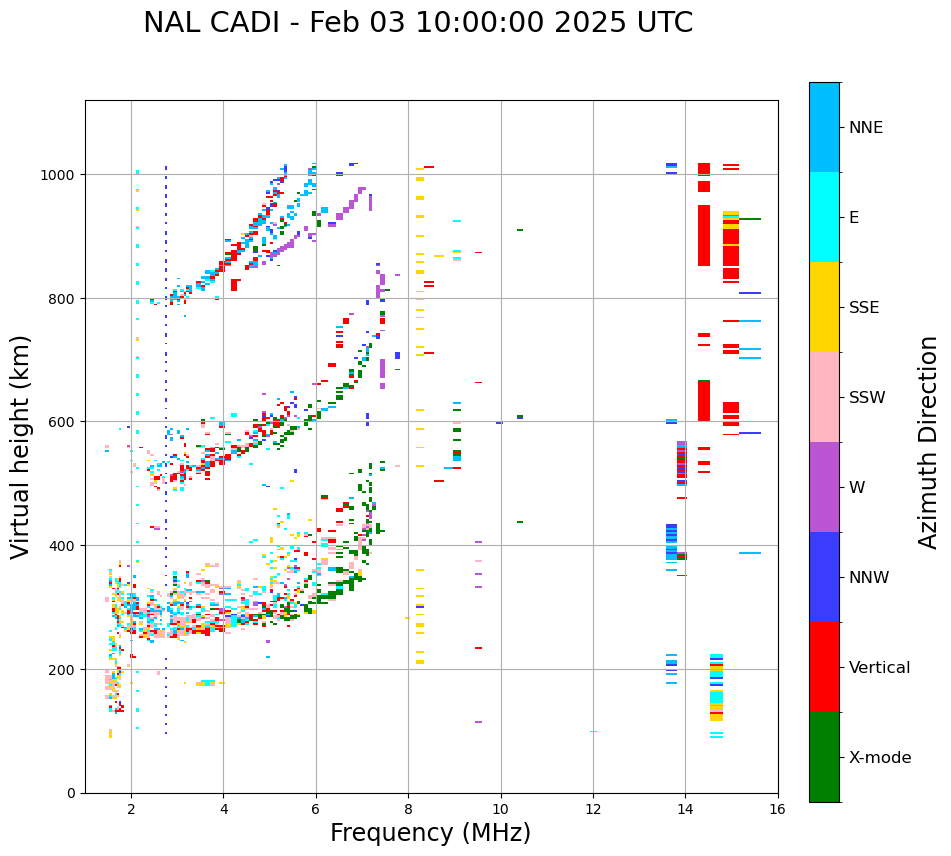 NAL CADI - Feb 03 10:00:00 2025 UTC

Virtual height (km)

1000
800
600
400
200
0

2
4
6
8
10
12
14
16

Frequency (MHz)

NNE
E
SSE
SSW
W
NNW
Vertical
X-mode

Azimuth Direction